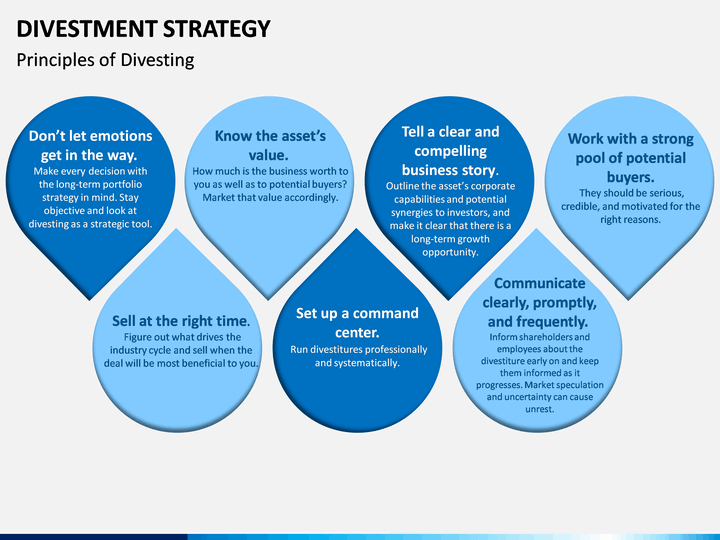 DIVESTMENT STRATEGY

Principles of Divesting

Don't let emotions get in the way.
Make every decision with the long-term portfolio strategy in mind. Stay objective and look at divesting as a strategic tool.

Know the asset's value.
How much is the business worth to you as well as to potential buyers? Market that value accordingly.

Tell a clear and compelling business story.
Outline the asset's corporate capabilities and potential synergies to investors, and make it clear that there is a long-term growth opportunity.

Work with a strong pool of potential buyers.
They should be serious, credible, and motivated for the right reasons.

Sell at the right time.
Figure out what drives the industry cycle and sell when the deal will be most beneficial to you.

Set up a command center.
Run divestitures professionally and systematically.

Communicate clearly, promptly, and frequently.
Inform shareholders and employees about the divestiture early on and keep them informed as it progresses. Market speculation and uncertainty can cause unrest.